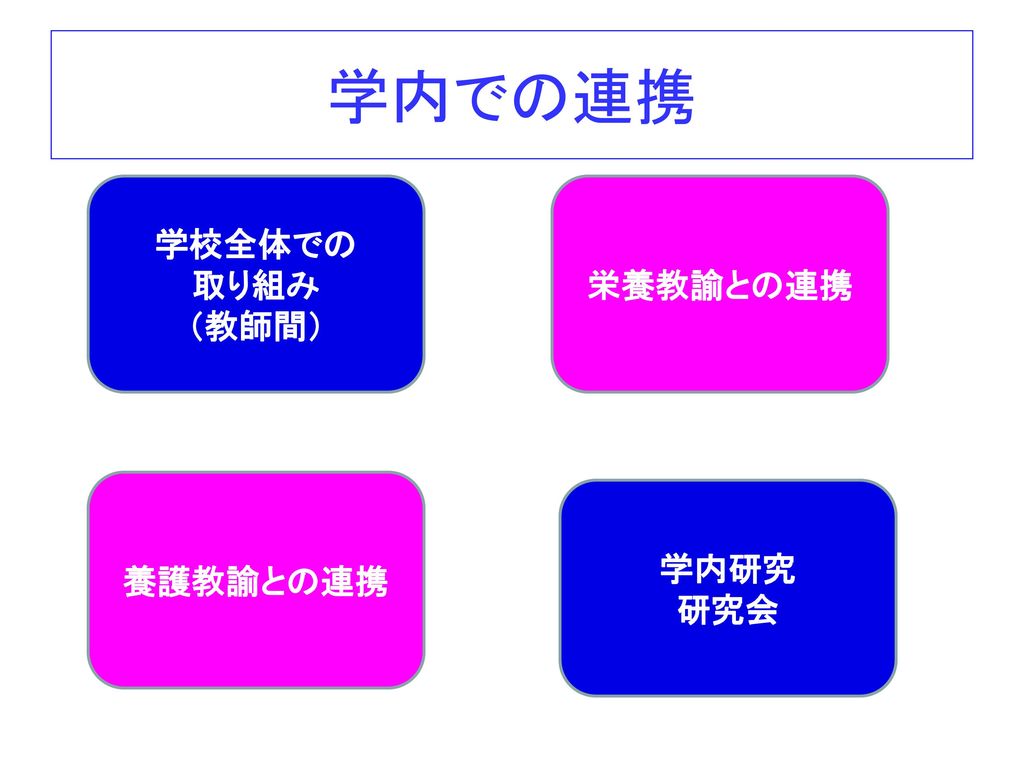 学内での連携

学校全体での
取り組み
（教師間）

栄養教諭との連携

養護教諭との連携

学内研究
研究会